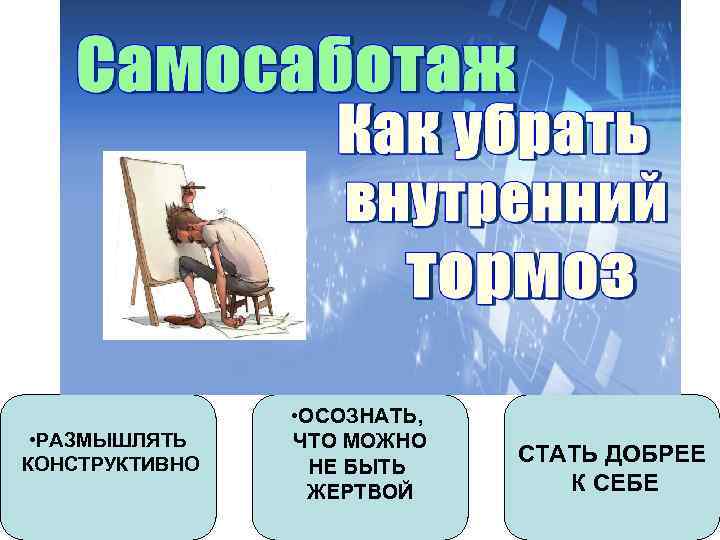 Самосаботаж

Как убрать внутренний тормоз

•РАЗМЫШЛЯТЬ КОНСТРУКТИВНО

•ОСОЗНАТЬ, ЧТО МОЖНО НЕ БЫТЬ ЖЕРТВОЙ

СТАТЬ ДОБРЕЕ К СЕБЕ